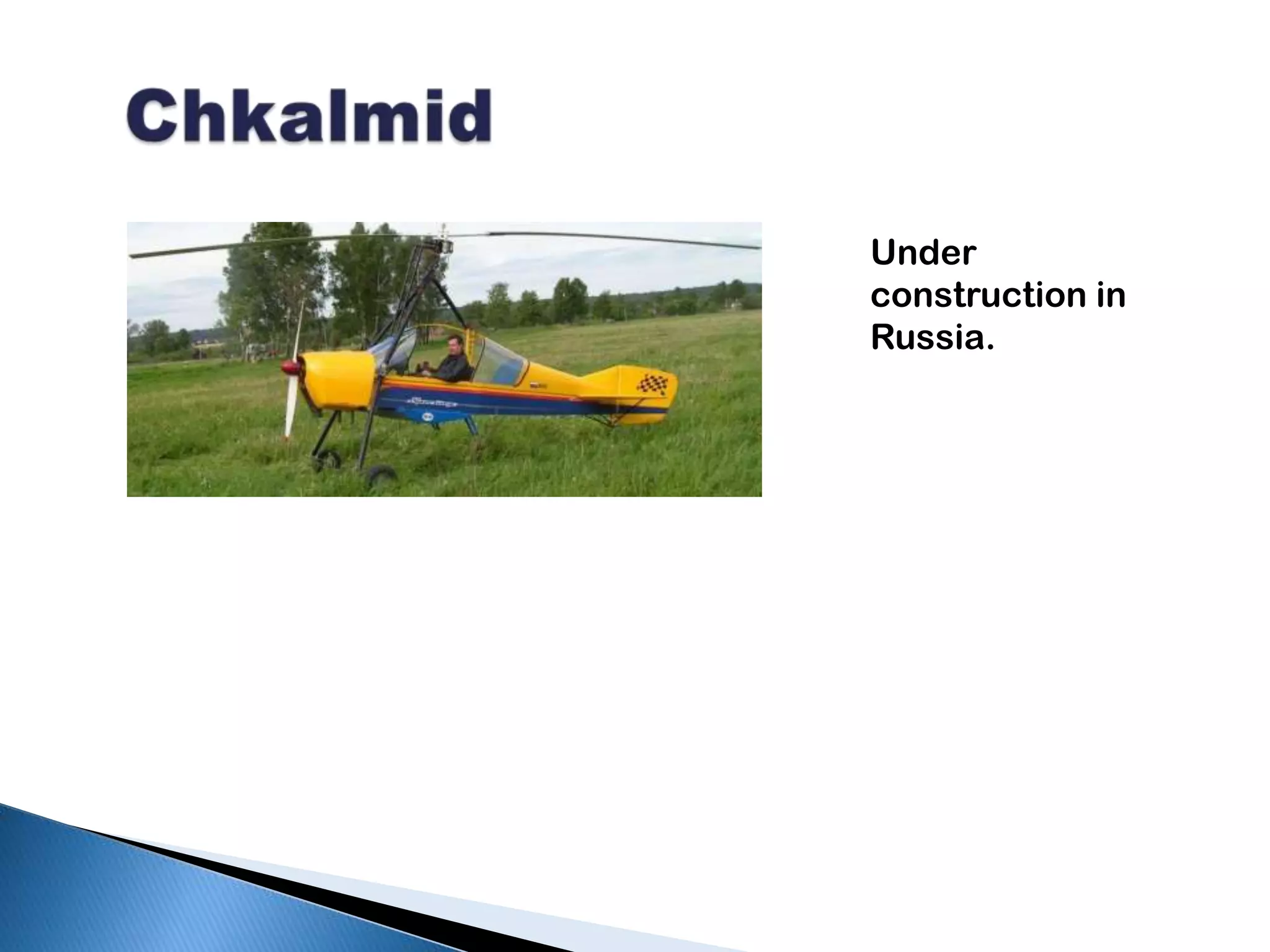 Chkalmid

Under construction in Russia.